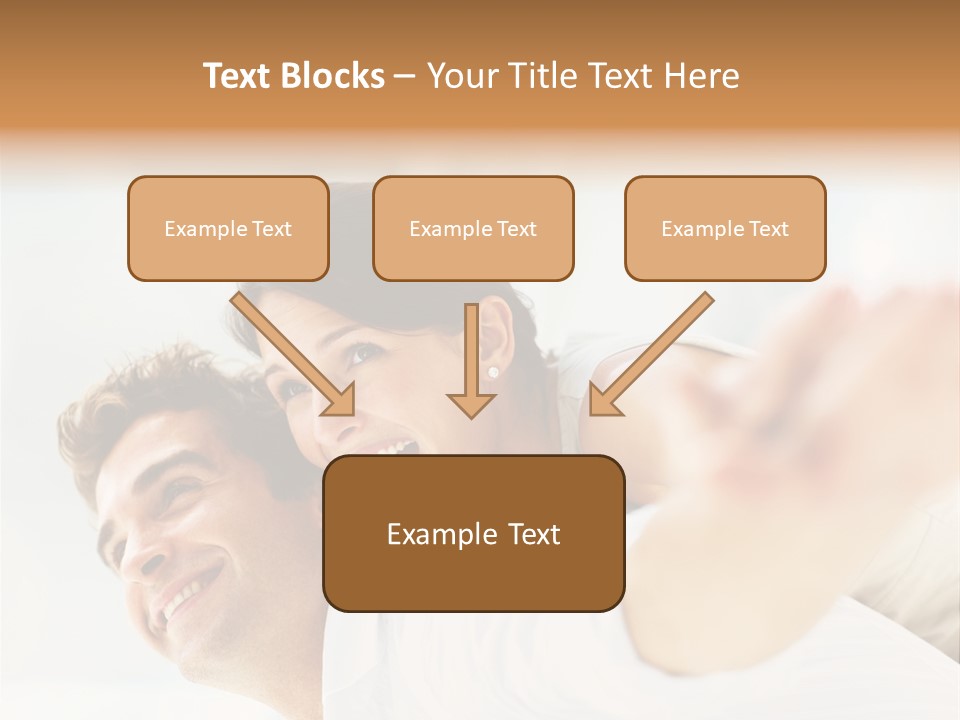 Text Blocks – Your Title Text Here

Example Text

Example Text

Example Text

Example Text